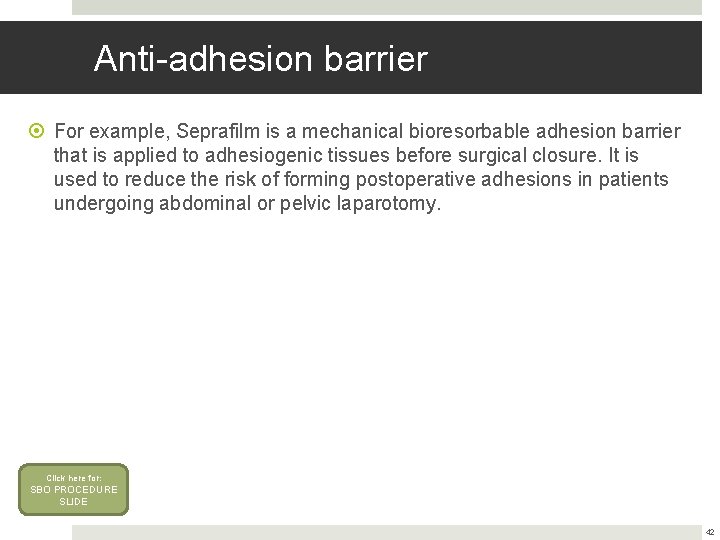 Anti-adhesion barrier

For example, Seprafilm is a mechanical bioresorbable adhesion barrier that is applied to adhesiogenic tissues before surgical closure. It is used to reduce the risk of forming postoperative adhesions in patients undergoing abdominal or pelvic laparotomy.

Click here for:
SBO PROCEDURE SLIDE

42